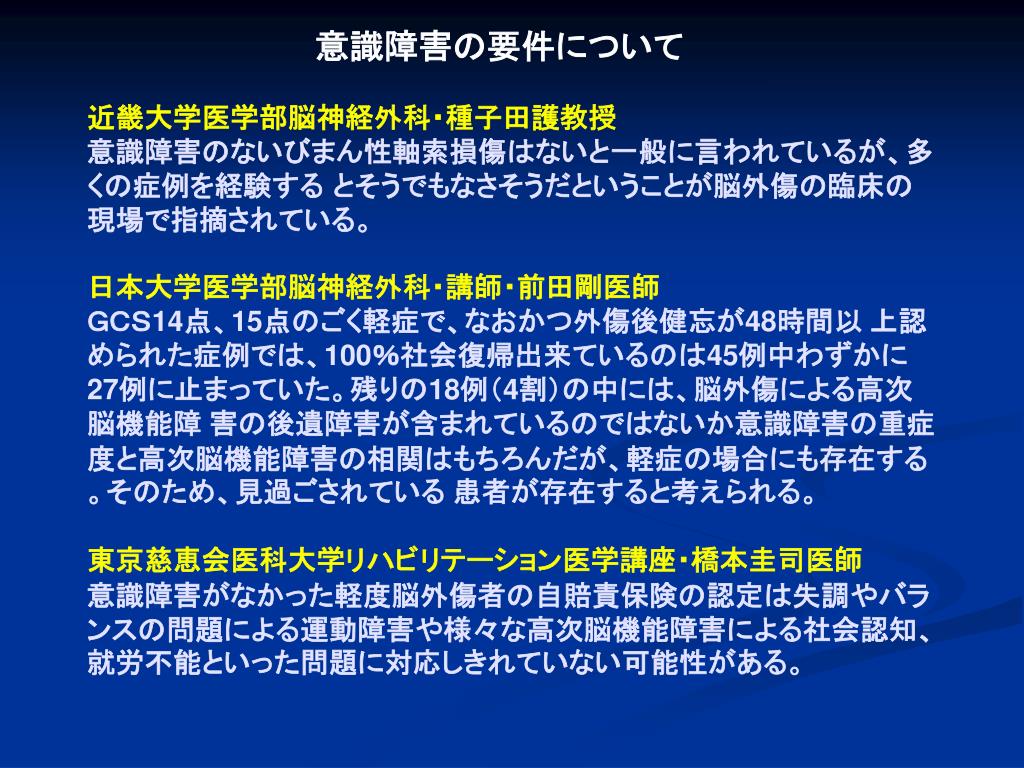 意識障害の要件について

近畿大学医学部脳神経外科・種子田護教授
意識障害のないびまん性軸索損傷はないと一般に言われているが、多くの症例を経験する とそうでもなさそうだということが脳外傷の臨床の現場で指摘されている。

日本大学医学部脳神経外科・講師・前田剛医師
GCS14点、15点のごく軽症で、なおかつ外傷後健忘が48時間以 上認められた症例では、100%社会復帰出来ているのは45例中わずかに27例に止まっていた。残りの18例（4割）の中には、脳外傷による高次脳機能障 害の後遺障害が含まれているのではないか意識障害の重症度と高次脳機能障害の相関はもちろんだが、軽症の場合にも存在する。そのため、見過ごされている 患者が存在すると考えられる。

東京慈恵会医科大学リハビリテーション医学講座・橋本圭司医師
意識障害がなかった軽度脳外傷者の自賠責保険の認定は失調やバランスの問題による運動障害や様々な高次脳機能障害による社会認知、就労不能といった問題に対応しきれていない可能性がある。